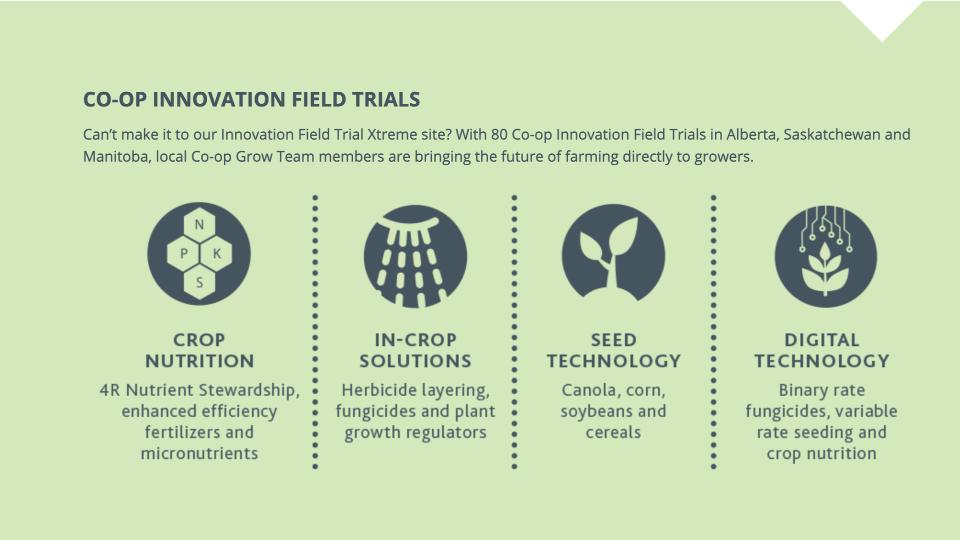 CO-OP INNOVATION FIELD TRIALS

Can't make it to our Innovation Field Trial Xtreme site? With 80 Co-op Innovation Field Trials in Alberta, Saskatchewan and Manitoba, local Co-op Grow Team members are bringing the future of farming directly to growers.

N P K S

CROP NUTRITION

4R Nutrient Stewardship, enhanced efficiency fertilizers and micronutrients

IN-CROP SOLUTIONS

Herbicide layering, fungicides and plant growth regulators

SEED TECHNOLOGY

Canola, corn, soybeans and cereals

DIGITAL TECHNOLOGY

Binary rate fungicides, variable rate seeding and crop nutrition